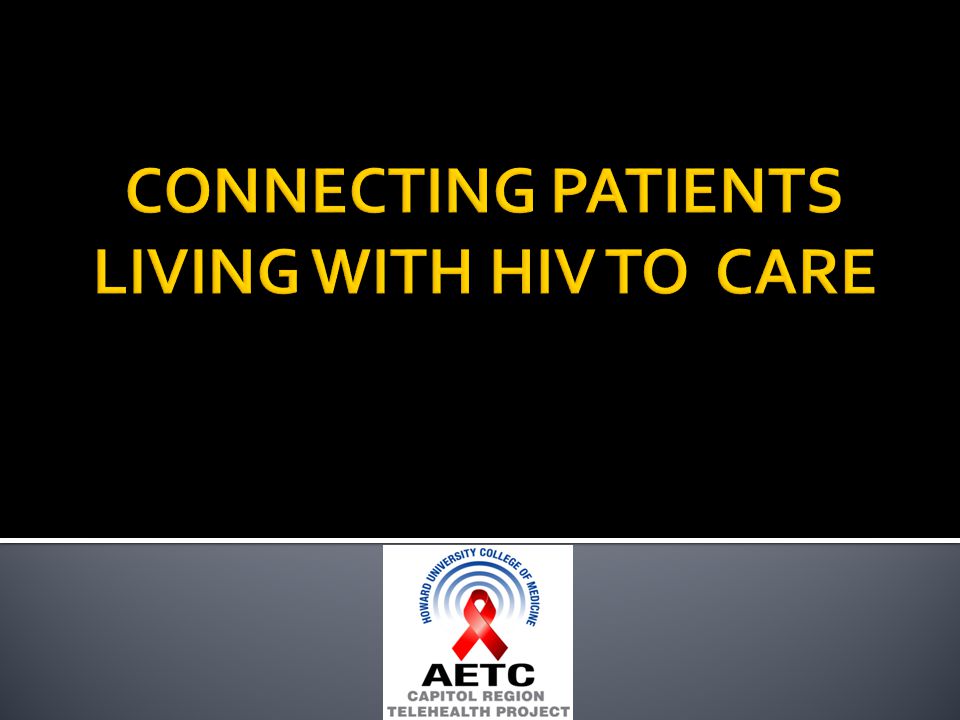 CONNECTING PATIENTS LIVING WITH HIV TO CARE

HOWARD UNIVERSITY COLLEGE OF MEDICINE

AETC
CAPITOL REGION
TELEHEALTH PROJECT